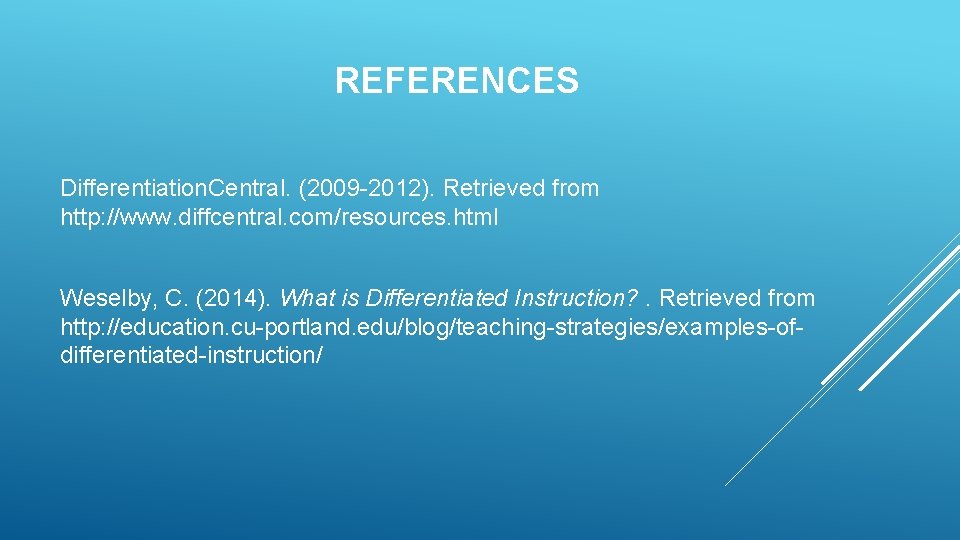 REFERENCES

Differentiation.Central. (2009-2012). Retrieved from http://www.diffcentral.com/resources.html

Weselby, C. (2014). What is Differentiated Instruction? . Retrieved from http://education.cu-portland.edu/blog/teaching-strategies/examples-of-differentiated-instruction/